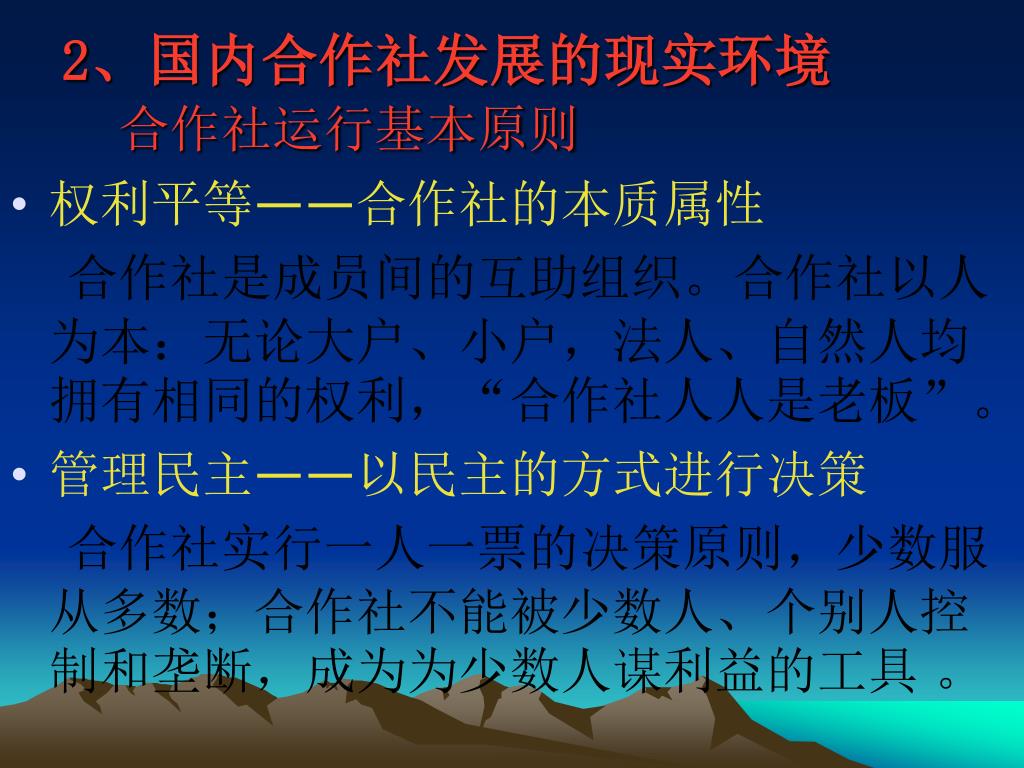 2、国内合作社发展的现实环境
合作社运行基本原则

• 权利平等——合作社的本质属性
合作社是成员间的互助组织。合作社以人为本：无论大户、小户，法人、自然人均拥有相同的权利，“合作社人人是老板”。

• 管理民主——以民主的方式进行决策
合作社实行一人一票的决策原则，少数服从多数；合作社不能被少数人、个别人控制和垄断，成为为少数人谋利益的工具 。